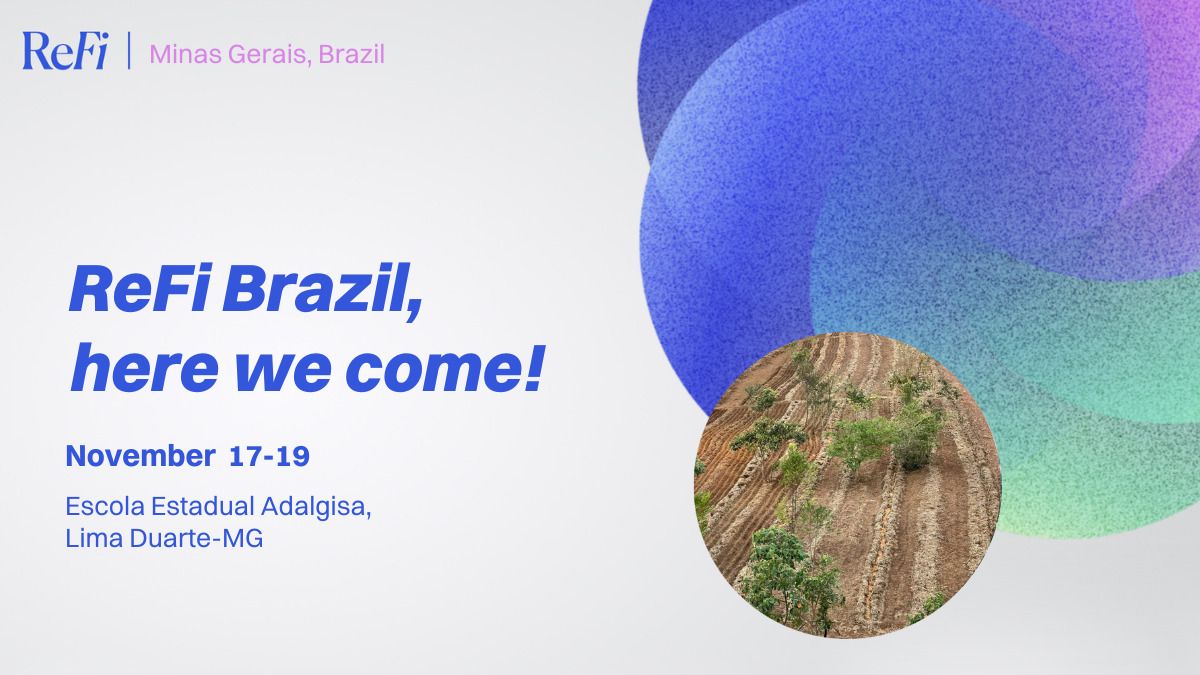 ReFi | Minas Gerais, Brazil

ReFi Brazil, here we come!

November 17-19

Escola Estadual Adalgisa, Lima Duarte-MG